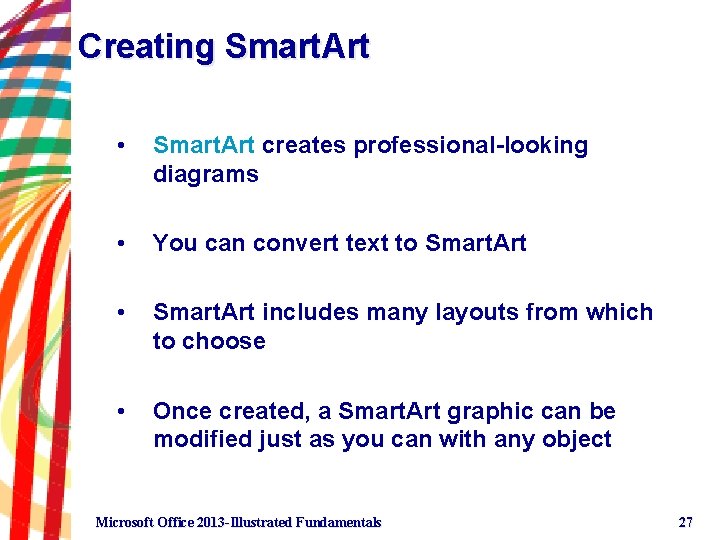 Creating SmartArt

• SmartArt creates professional-looking diagrams

• You can convert text to SmartArt

• SmartArt includes many layouts from which to choose

• Once created, a SmartArt graphic can be modified just as you can with any object

Microsoft Office 2013-Illustrated Fundamentals

27